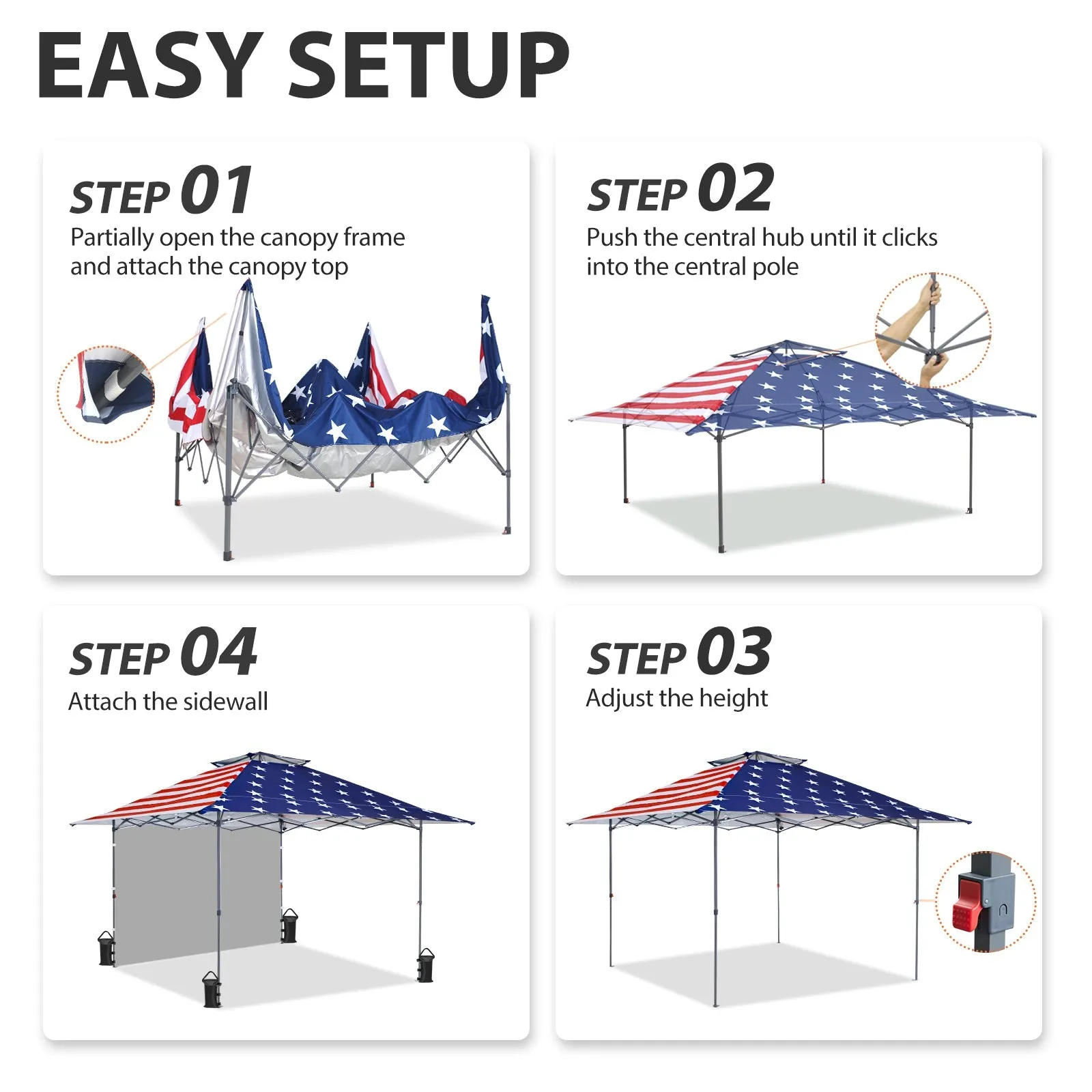 EASY SETUP

STEP 01
Partially open the canopy frame and attach the canopy top

STEP 02
Push the central hub until it clicks into the central pole

STEP 04
Attach the sidewall

STEP 03
Adjust the height